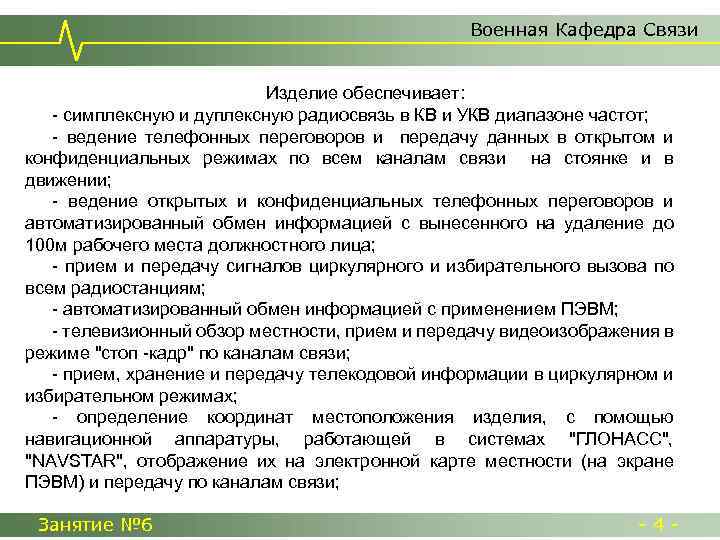 Военная Кафедра Связи

Изделие обеспечивает:
- симплексную и дуплексную радиосвязь в КВ и УКВ диапазоне частот;
- ведение телефонных переговоров и передачу данных в открытом и конфиденциальных режимах по всем каналам связи на стоянке и в движении;
- ведение открытых и конфиденциальных телефонных переговоров и автоматизированный обмен информацией с вынесенного на удаление до 100м рабочего места должностного лица;
- прием и передачу сигналов циркулярного и избирательного вызова по всем радиостанциям;
- автоматизированный обмен информацией с применением ПЭВМ;
- телевизионный обзор местности, прием и передачу видеоизображения в режиме "стоп -кадр" по каналам связи;
- прием, хранение и передачу телекодовой информации в циркулярном и избирательном режимах;
- определение координат местоположения изделия, с помощью навигационной аппаратуры, работающей в системах "ГЛОНАСС", "NAVSTAR", отображение их на электронной карте местности (на экране ПЭВМ) и передачу по каналам связи;

Занятие №6

- 4 -